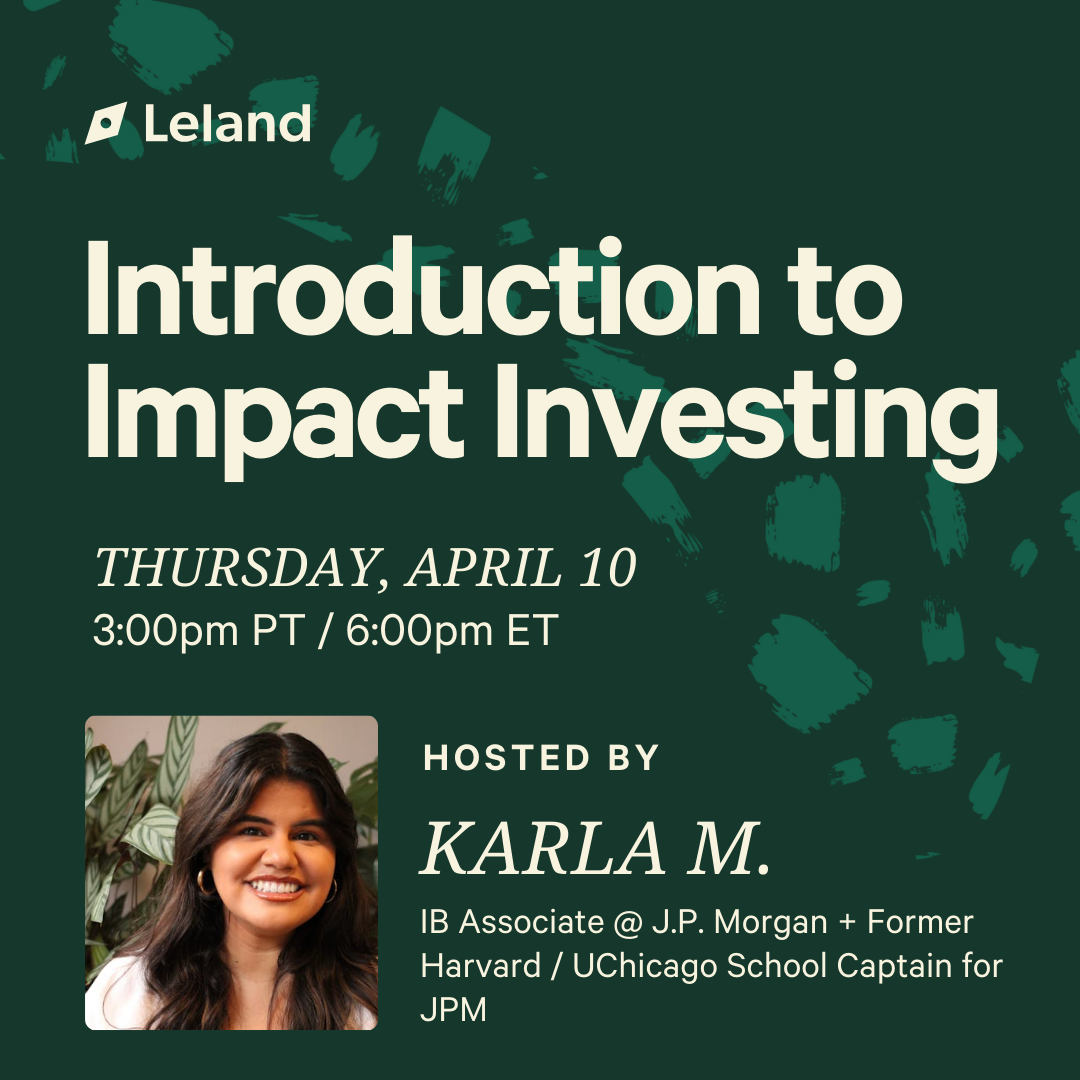 Leland

Introduction to Impact Investing

THURSDAY, APRIL 10
3:00pm PT / 6:00pm ET

HOSTED BY

KARLA M.

IB Associate @ J.P. Morgan + Former Harvard / UChicago School Captain for JPM